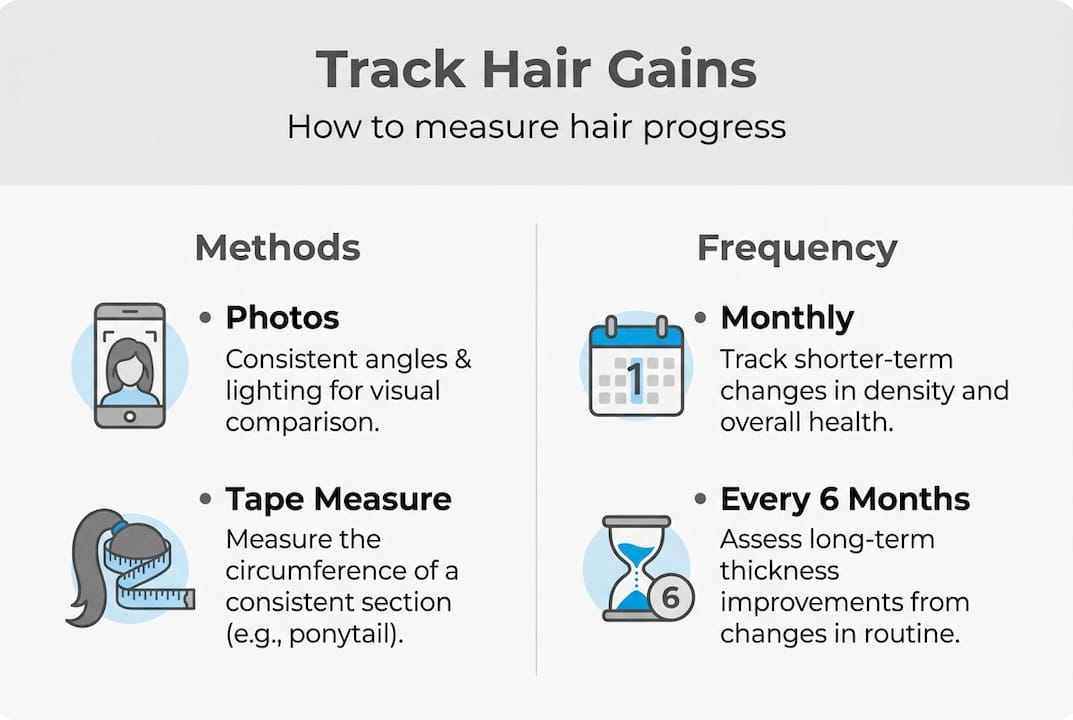 Track Hair Gains

How to measure hair progress

Methods

• Photos
Consistent angles & lighting for visual comparison.

• Tape Measure
Measure the circumference of a consistent section (e.g., ponytail).

Frequency

1

• Monthly
Track shorter-term changes in density and overall health.

6

• Every 6 Months
Assess long-term thickness improvements from changes in routine.